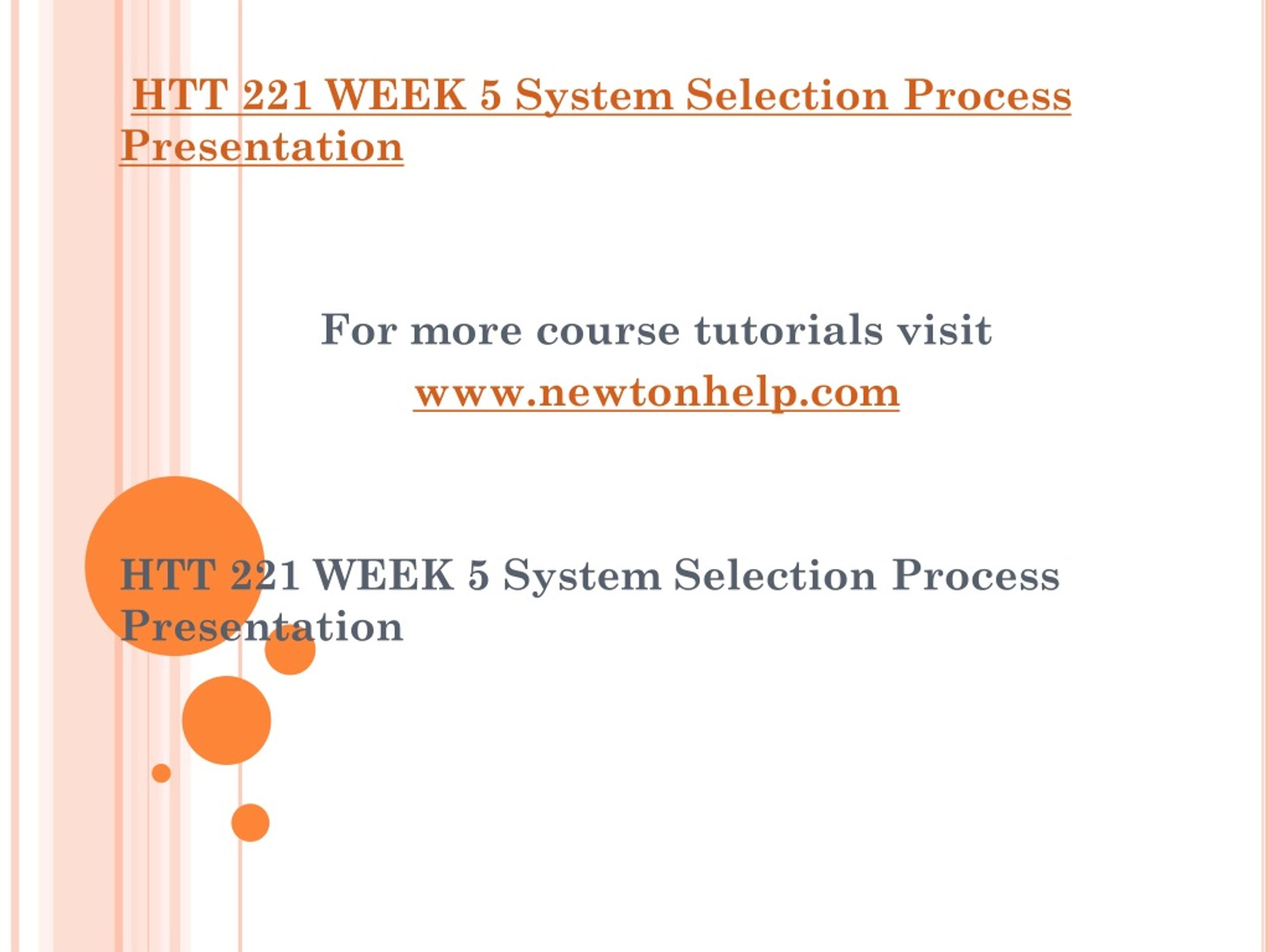 HTT 221 WEEK 5 System Selection Process Presentation

For more course tutorials visit
www.newtonhelp.com

HTT 221 WEEK 5 System Selection Process Presentation